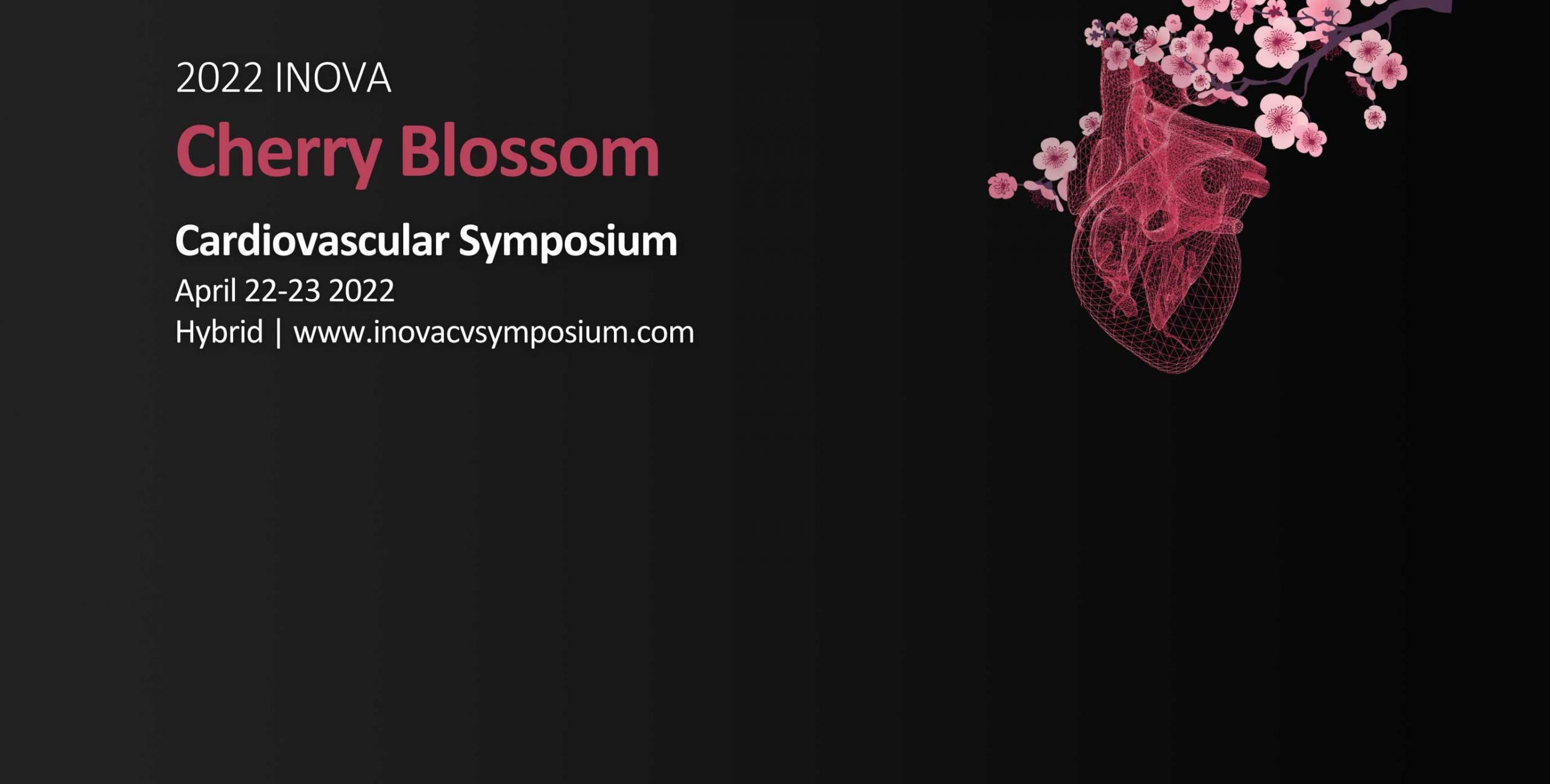 2022 INOVA

Cherry Blossom

Cardiovascular Symposium

April 22-23 2022

Hybrid | www.inovacvsymposium.com